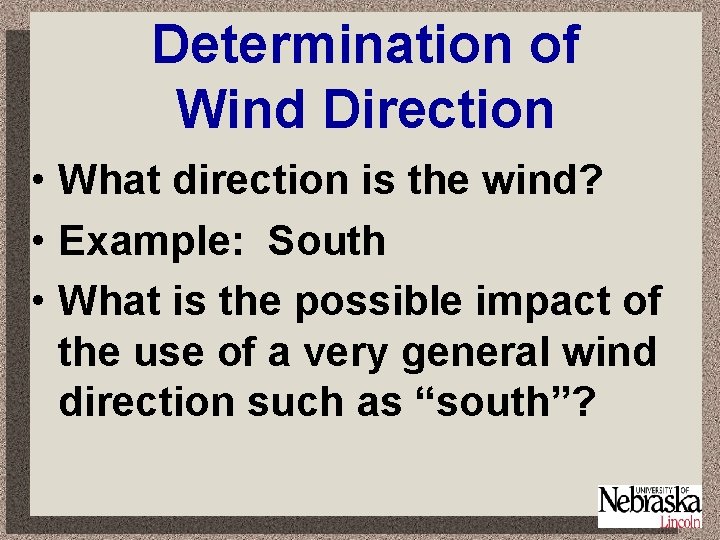 Determination of Wind Direction

• What direction is the wind?

• Example: South

• What is the possible impact of the use of a very general wind direction such as “south”?

UNIVERSITY OF Nebraska Lincoln